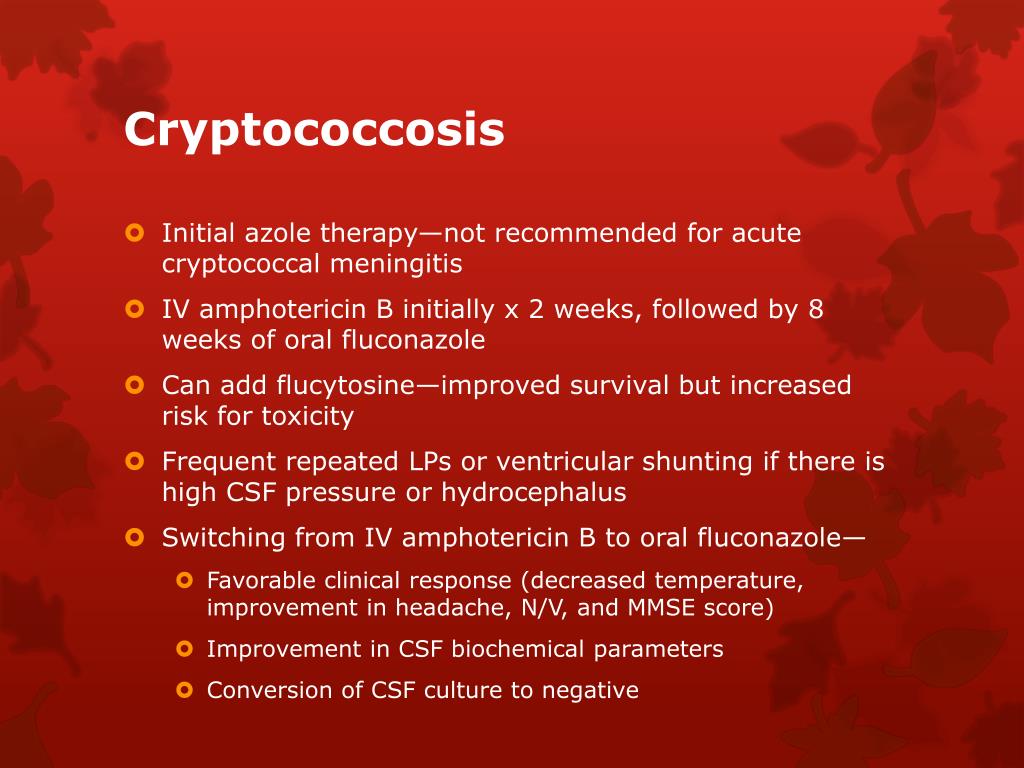 Cryptococcosis

Initial azole therapy—not recommended for acute cryptococcal meningitis

IV amphotericin B initially x 2 weeks, followed by 8 weeks of oral fluconazole

Can add flucytosine—improved survival but increased risk for toxicity

Frequent repeated LPs or ventricular shunting if there is high CSF pressure or hydrocephalus

Switching from IV amphotericin B to oral fluconazole—

Favorable clinical response (decreased temperature, improvement in headache, N/V, and MMSE score)

Improvement in CSF biochemical parameters

Conversion of CSF culture to negative